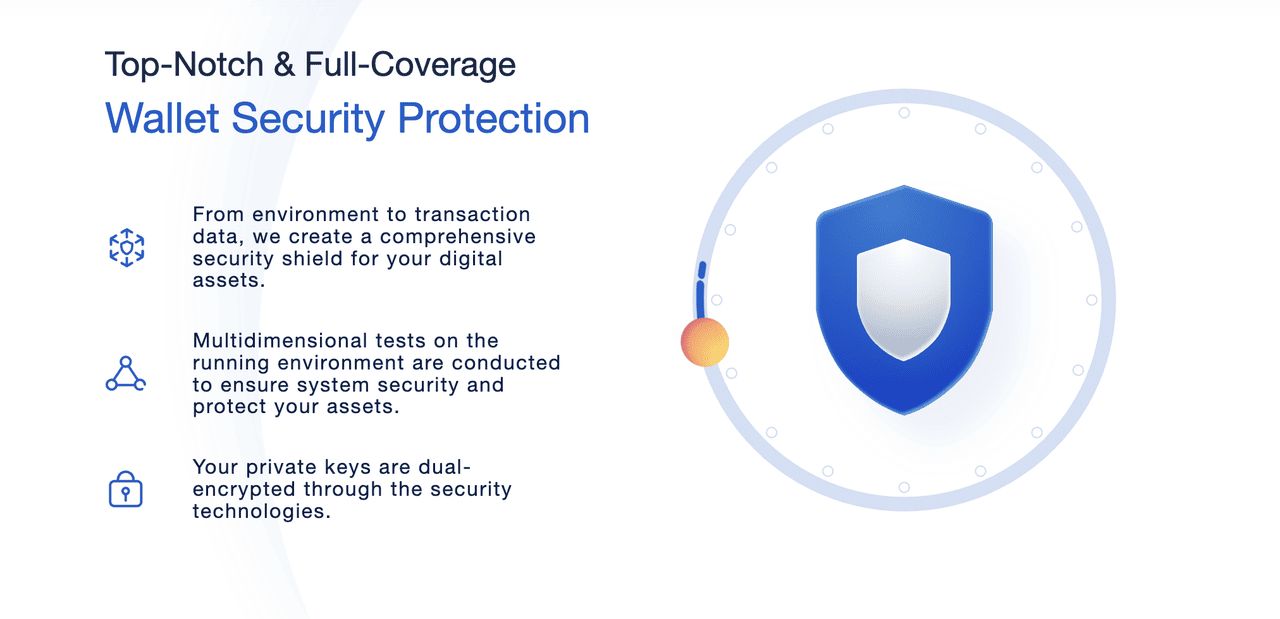 Top-Notch & Full-Coverage
Wallet Security Protection

From environment to transaction data, we create a comprehensive security shield for your digital assets.

Multidimensional tests on the running environment are conducted to ensure system security and protect your assets.

Your private keys are dual-encrypted through the security technologies.